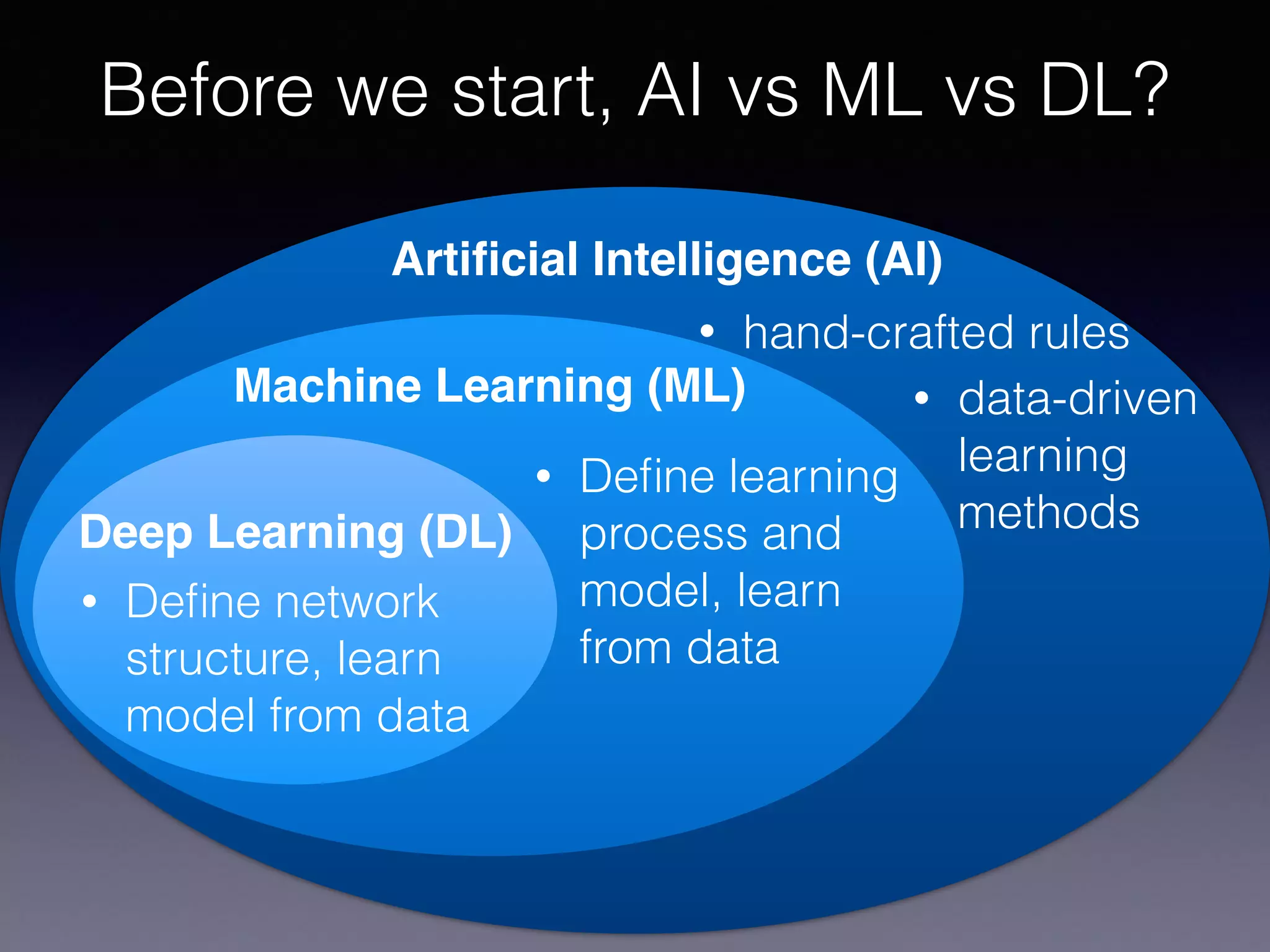 Before we start, AI vs ML vs DL?

Artificial Intelligence (AI)

• hand-crafted rules

• data-driven learning methods

Machine Learning (ML)

• Define learning process and model, learn from data

Deep Learning (DL)

• Define network structure, learn model from data